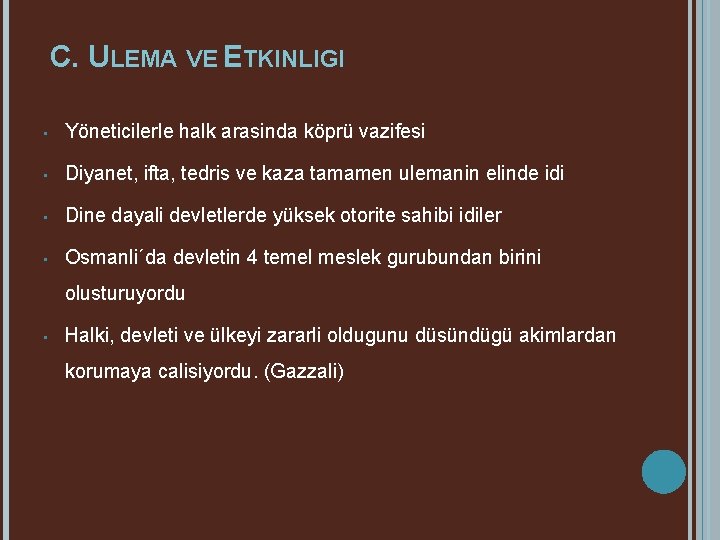 C. ULEMA VE ETKINLIGI

- Yöneticilerle halk arasinda köprü vazifesi
- Diyanet, ifta, tedris ve kaza tamamen ulemanin elinde idi
- Dine dayali devletlerde yüksek otorite sahibi idiler
- Osmanli´da devletin 4 temel meslek gurubundan birini olusturuyordu
- Halki, devleti ve ülkeyi zararli oldugunu düsündügü akimlardan korumaya calisiyordu. (Gazzali)